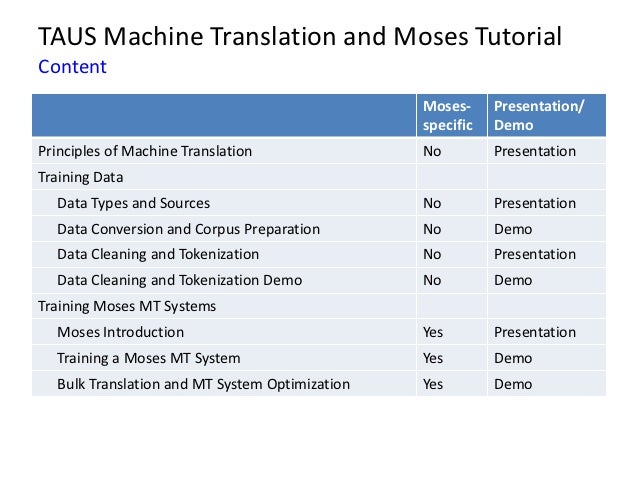 TAUS Machine Translation and Moses Tutorial
Content

| | Moses-specific | Presentation/ Demo |
|---|---|---|
| Principles of Machine Translation | No | Presentation |
| Training Data | | |
| Data Types and Sources | No | Presentation |
| Data Conversion and Corpus Preparation | No | Demo |
| Data Cleaning and Tokenization | No | Presentation |
| Data Cleaning and Tokenization Demo | No | Demo |
| Training Moses MT Systems | | |
| Moses Introduction | Yes | Presentation |
| Training a Moses MT System | Yes | Demo |
| Bulk Translation and MT System Optimization | Yes | Demo |